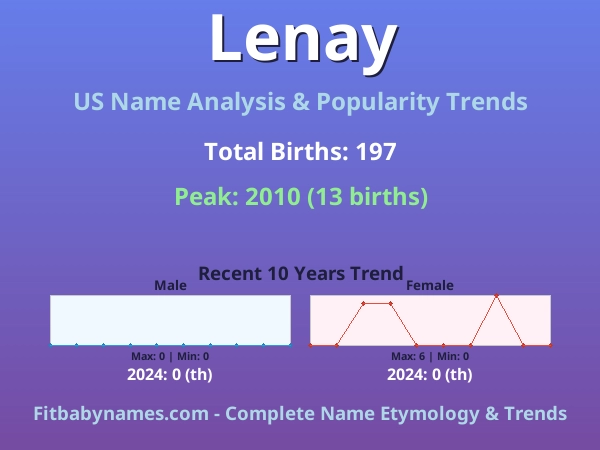 Lenay

US Name Analysis & Popularity Trends

Total Births: 197

Peak: 2010 (13 births)

Recent 10 Years Trend

Male

Max: 0 | Min: 0

2024: 0 (th)

Female

Max: 6 | Min: 0

2024: 0 (th)

Fitbabynames.com - Complete Name Etymology & Trends